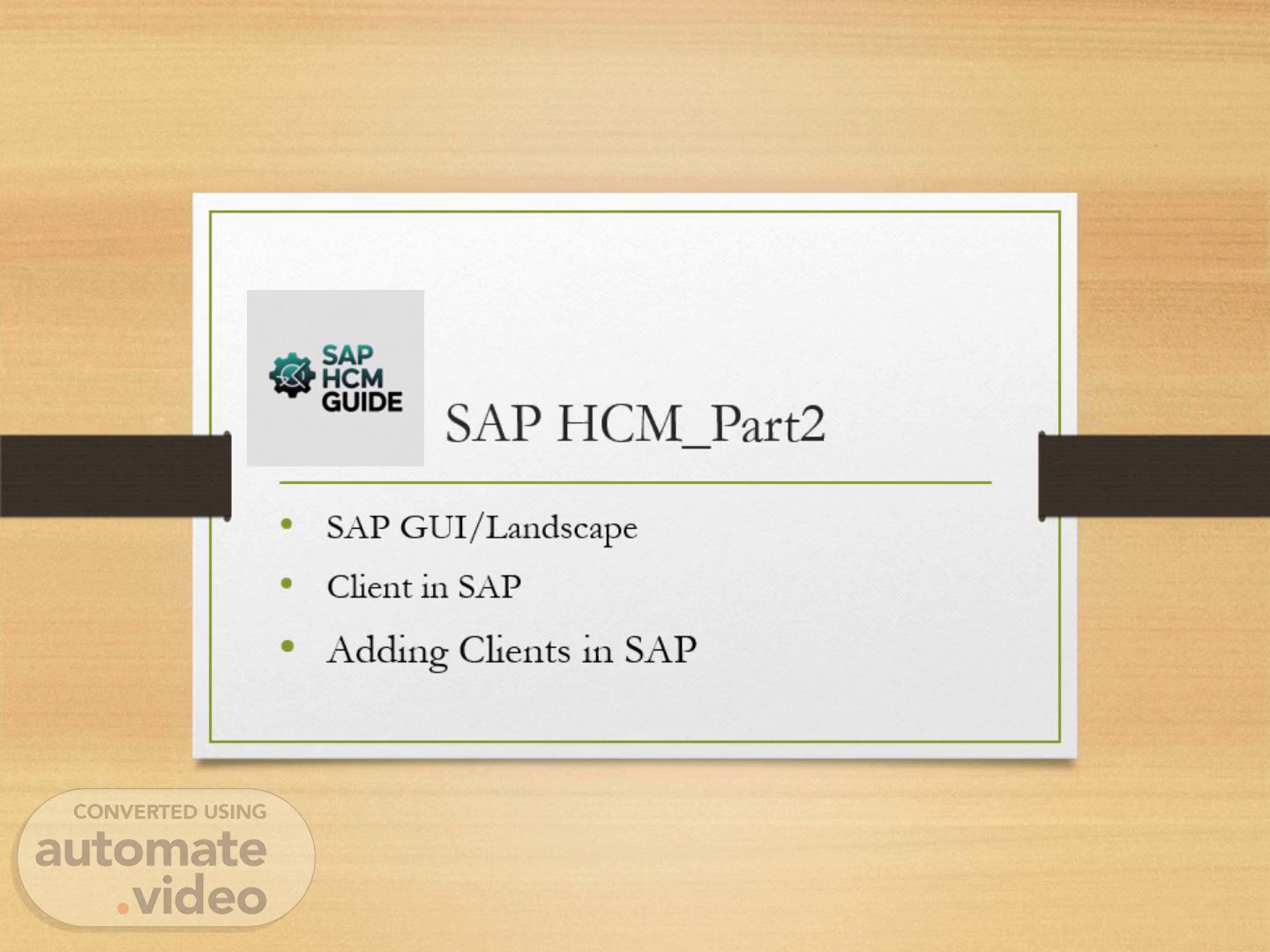 SAP HCM GUIDE

SAP HCM_Part2

• SAP GUI/Landscape
• Client in SAP
• Adding Clients in SAP

CONVERTED USING
automate
.video